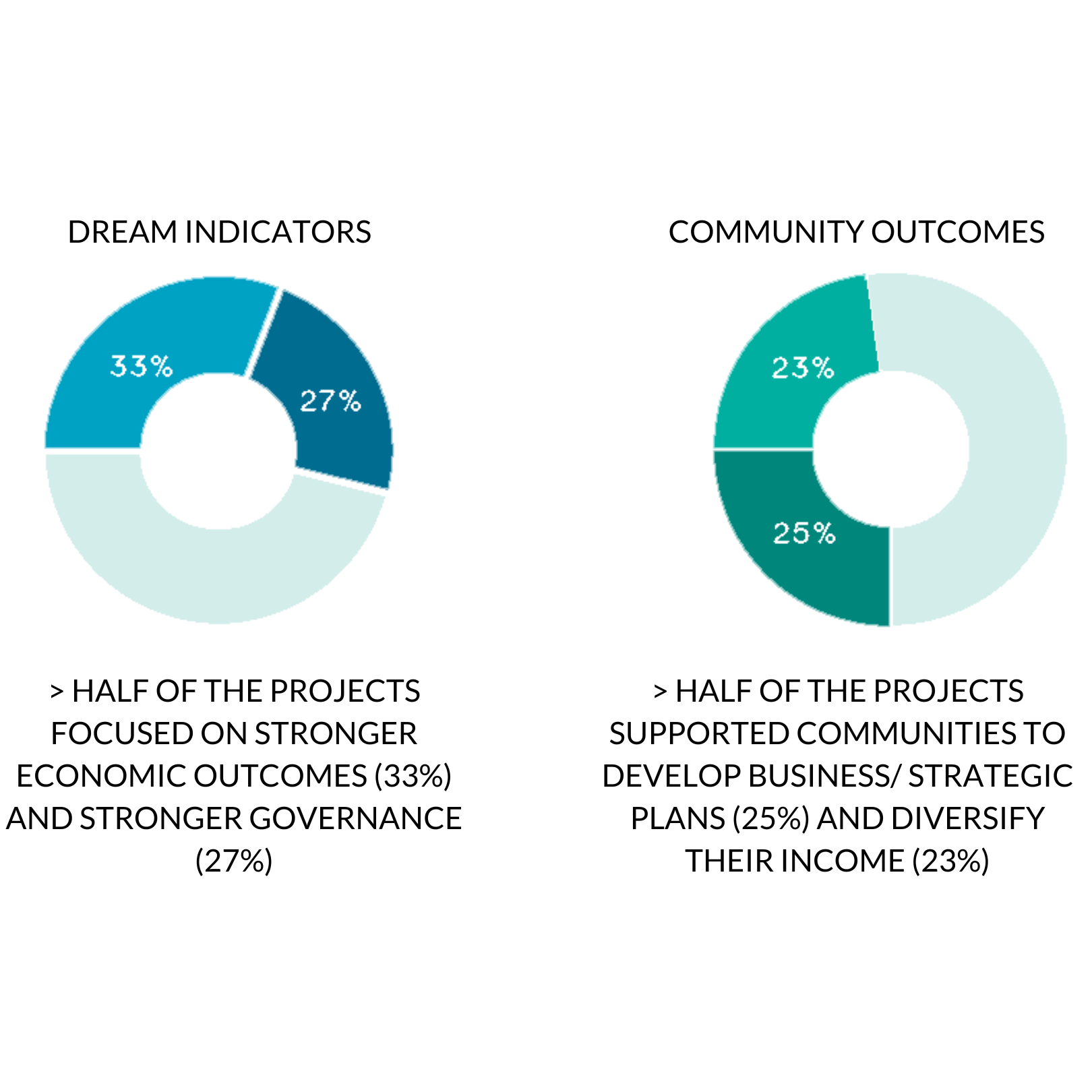 DREAM INDICATORS

33%

27%

> HALF OF THE PROJECTS FOCUSED ON STRONGER ECONOMIC OUTCOMES (33%) AND STRONGER GOVERNANCE (27%)

COMMUNITY OUTCOMES

23%

25%

> HALF OF THE PROJECTS SUPPORTED COMMUNITIES TO DEVELOP BUSINESS/ STRATEGIC PLANS (25%) AND DIVERSIFY THEIR INCOME (23%)